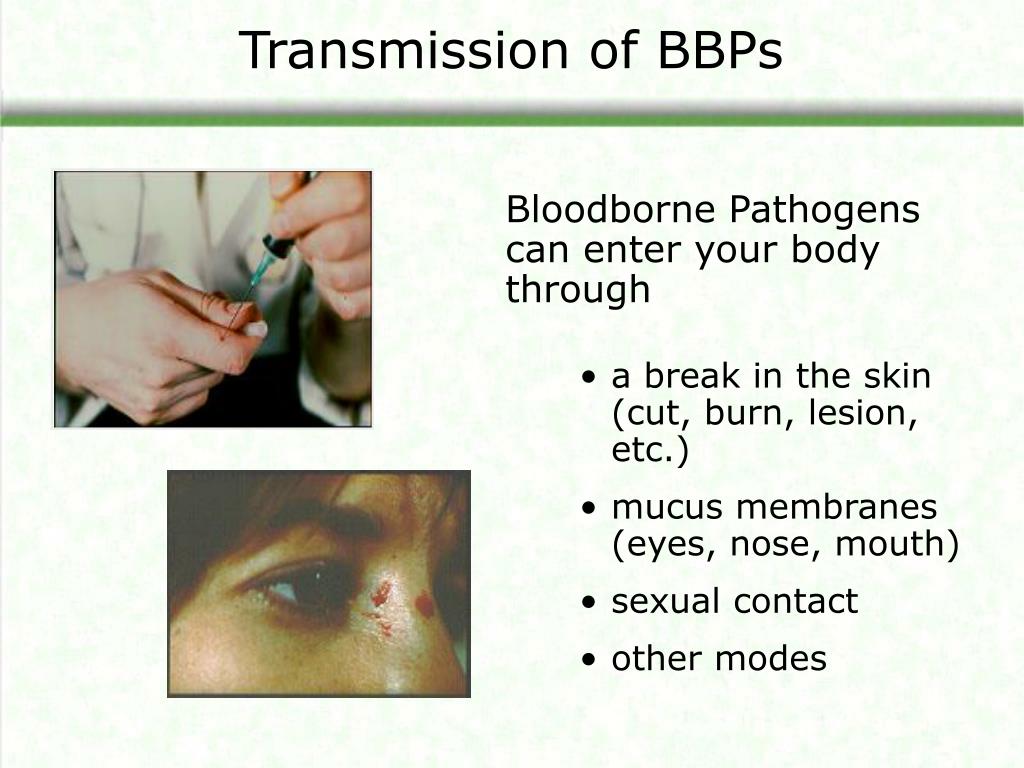 Transmission of BBPs

Bloodborne Pathogens can enter your body through

• a break in the skin (cut, burn, lesion, etc.)
• mucus membranes (eyes, nose, mouth)
• sexual contact
• other modes